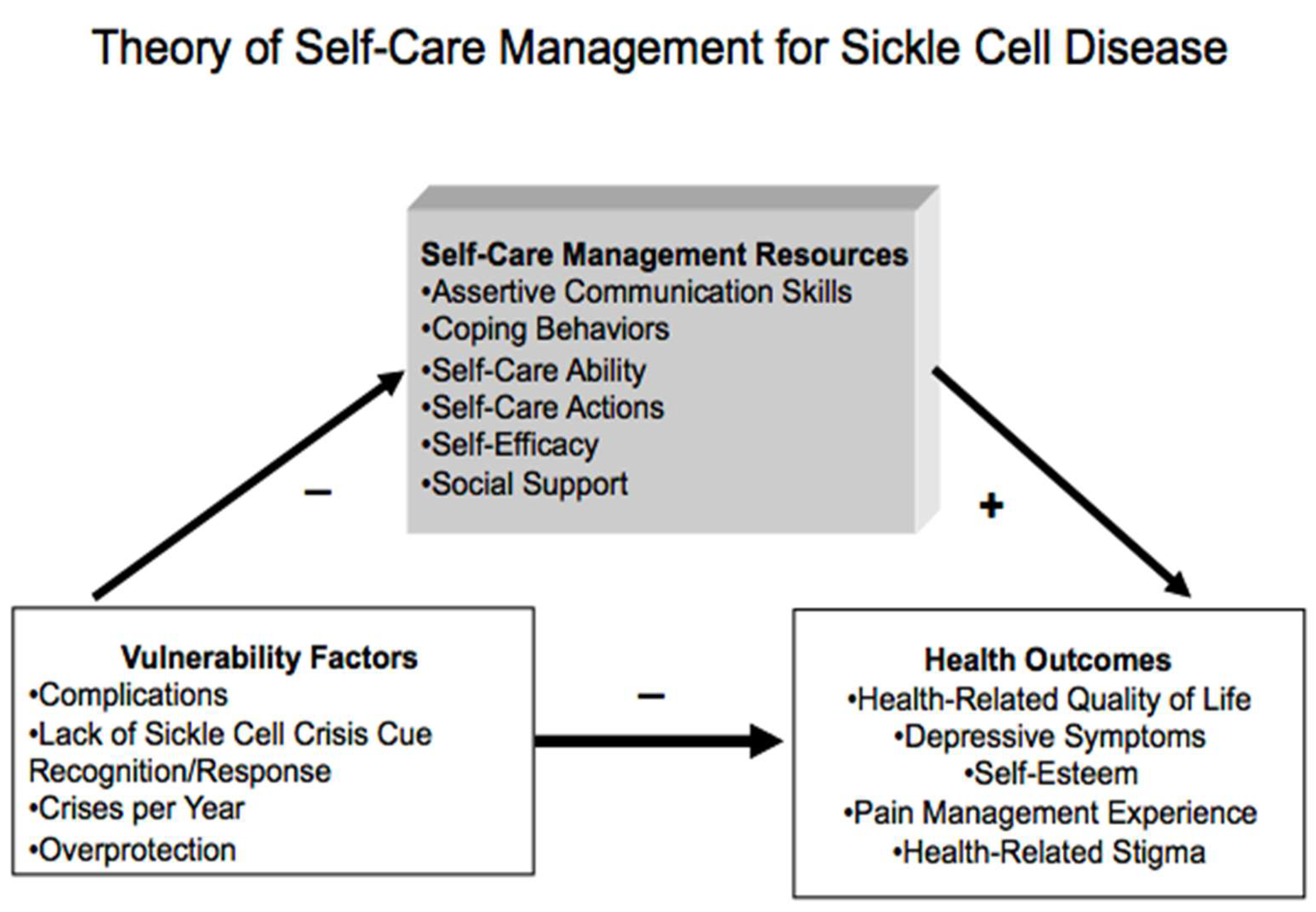 Theory of Self-Care Management for Sickle Cell Disease

Self-Care Management Resources
•Assertive Communication Skills
•Coping Behaviors
•Self-Care Ability
•Self-Care Actions
•Self-Efficacy
•Social Support

–

+

Vulnerability Factors
•Complications
•Lack of Sickle Cell Crisis Cue Recognition/Response
•Crises per Year
•Overprotection

–

Health Outcomes
•Health-Related Quality of Life
•Depressive Symptoms
•Self-Esteem
•Pain Management Experience
•Health-Related Stigma